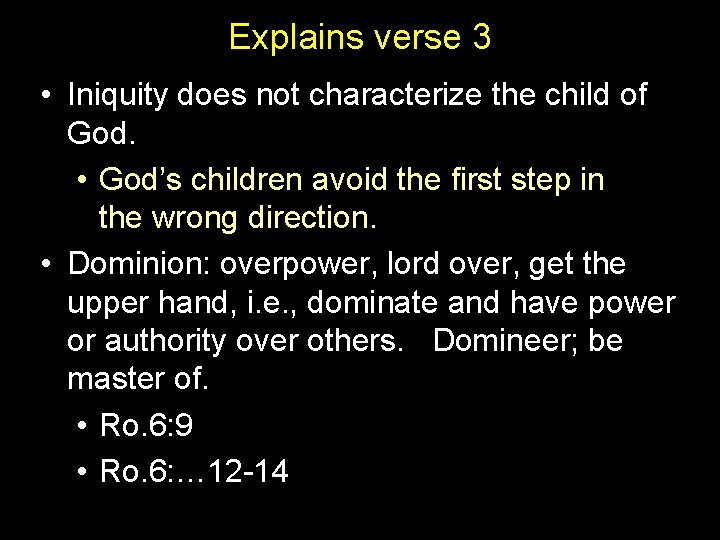 Explains verse 3

• Iniquity does not characterize the child of God.

• God's children avoid the first step in the wrong direction.

• Dominion: overpower, lord over, get the upper hand, i.e., dominate and have power or authority over others. Domineer; be master of.

• Ro.6:9

• Ro.6:…12-14